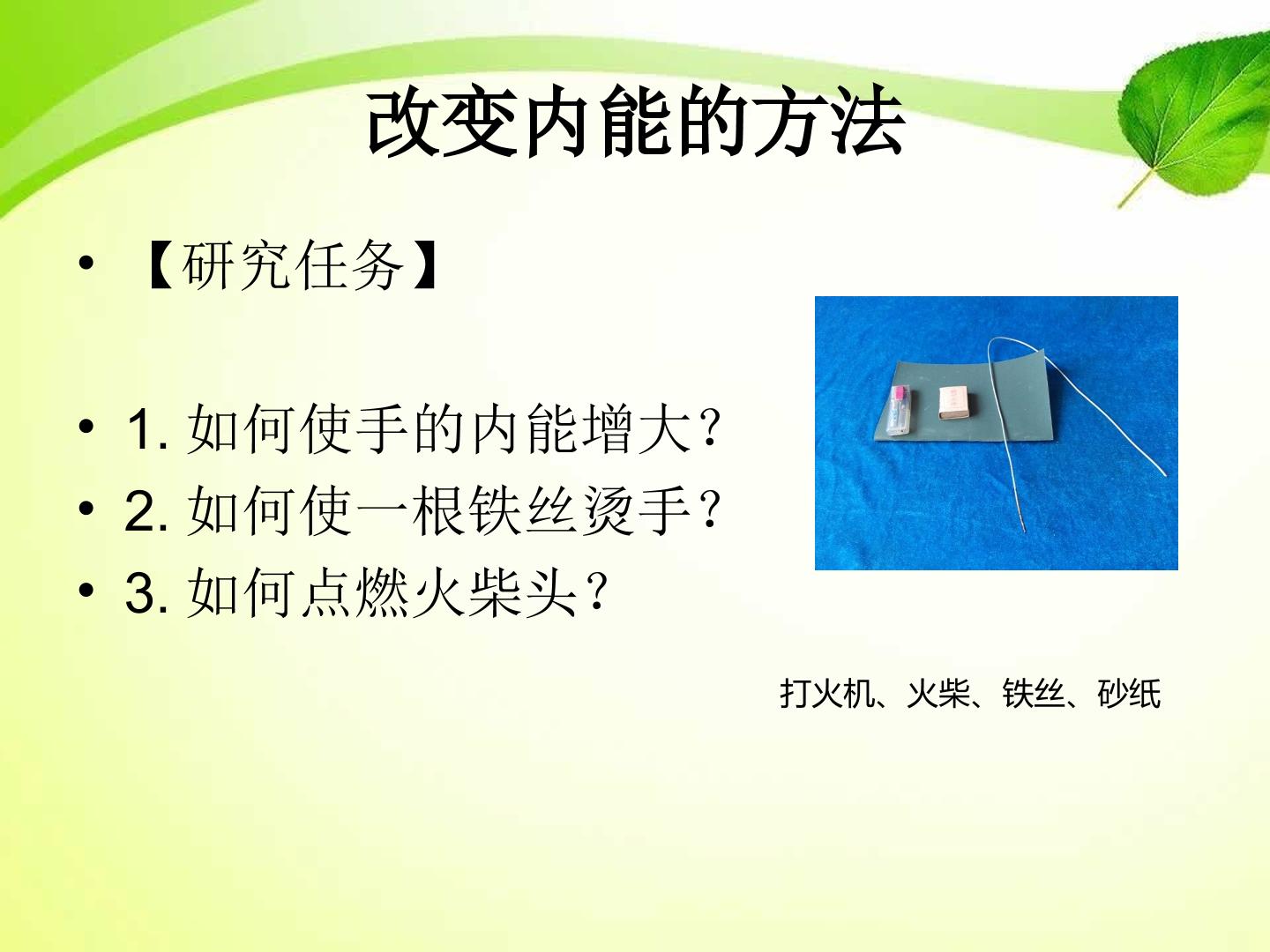 改变内能的方法

• 【研究任务】

• 1. 如何使手的内能增大？
• 2. 如何使一根铁丝烫手？
• 3. 如何点燃火柴头？

打火机、火柴、铁丝、砂纸